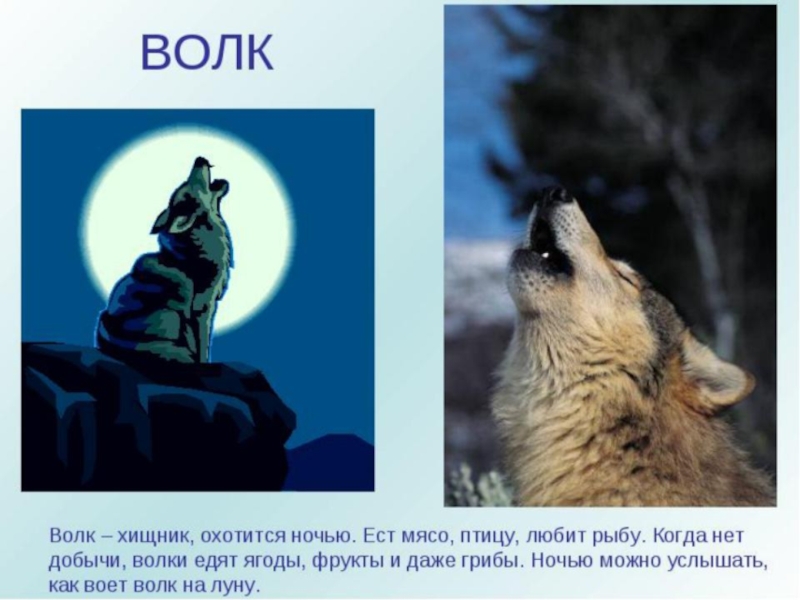 ВОЛК

Волк – хищник, охотится ночью. Ест мясо, птицу, любит рыбу. Когда нет добычи, волки едят ягоды, фрукты и даже грибы. Ночью можно услышать, как воет волк на луну.